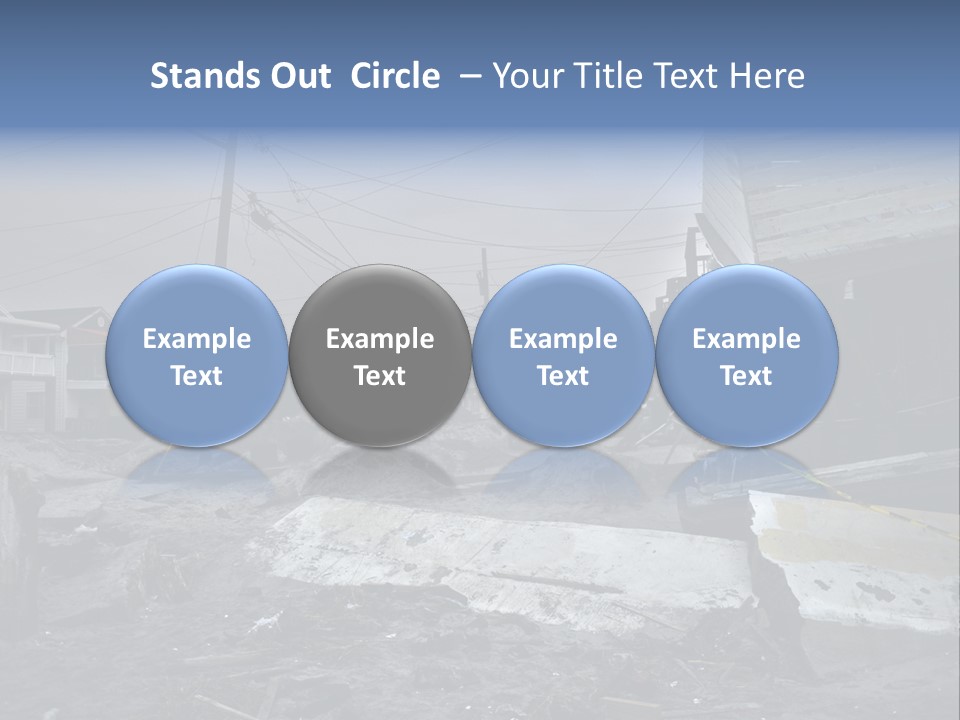 Stands Out Circle – Your Title Text Here

Example Text

Example Text

Example Text

Example Text